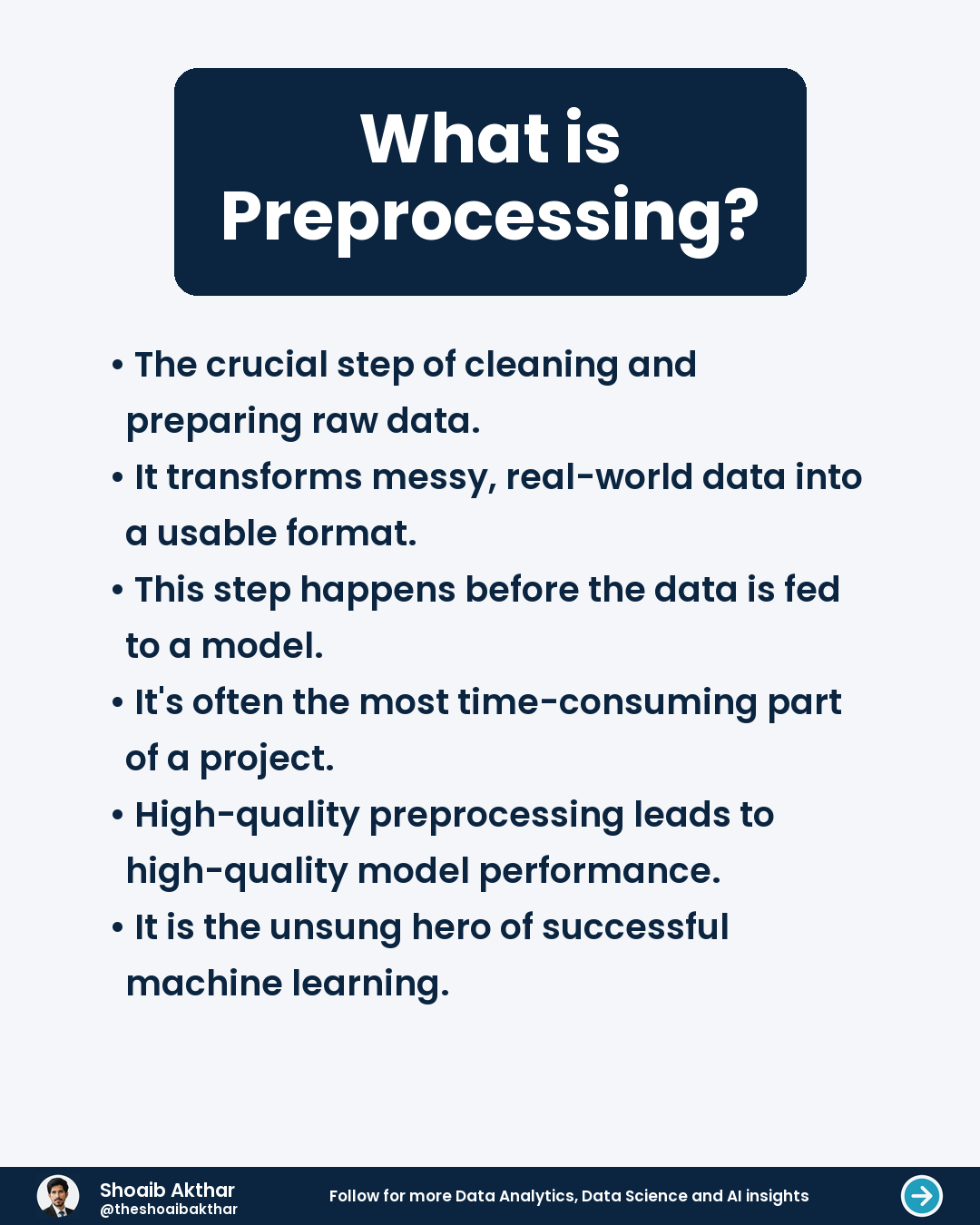 What is Preprocessing?

• The crucial step of cleaning and preparing raw data.
• It transforms messy, real-world data into a usable format.
• This step happens before the data is fed to a model.
• It's often the most time-consuming part of a project.
• High-quality preprocessing leads to high-quality model performance.
• It is the unsung hero of successful machine learning.

Shoaib Akthar
@theshoaibakthar

Follow for more Data Analytics, Data Science and AI insights